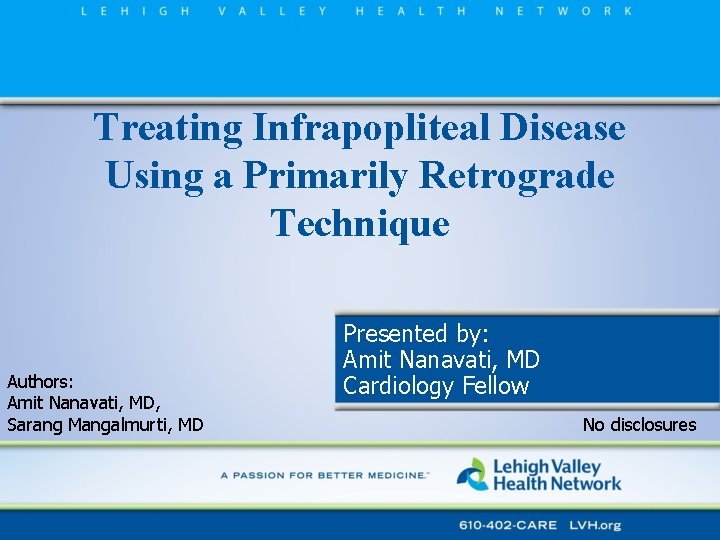 LEHIGH VALLEY HEALTH NETWORK

Treating Infrapopliteal Disease Using a Primarily Retrograde Technique

Presented by:
Amit Nanavati, MD
Cardiology Fellow

Authors:
Amit Nanavati, MD,
Sarang Mangalmurti, MD

No disclosures

A PASSION FOR BETTER MEDICINE.™

Lehigh Valley
Health Network

610-402-CARE LVH.org